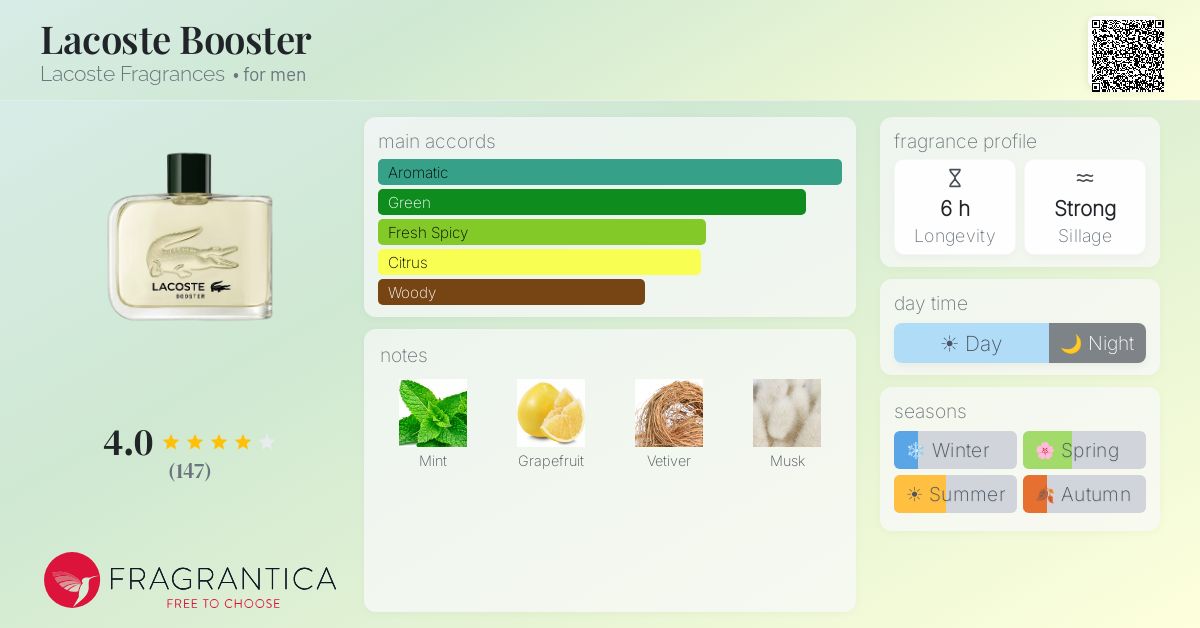 Lacoste Booster
Lacoste Fragrances • for men

LACOSTE
BOOSTER

4.0
(147)

FRAGRANTICA
FREE TO CHOOSE

main accords
Aromatic
Green
Fresh Spicy
Citrus
Woody

notes
Mint
Grapefruit
Vetiver
Musk

fragrance profile
6 h
Longevity
Strong
Sillage

day time
Day
Night

seasons
Winter
Spring
Summer
Autumn